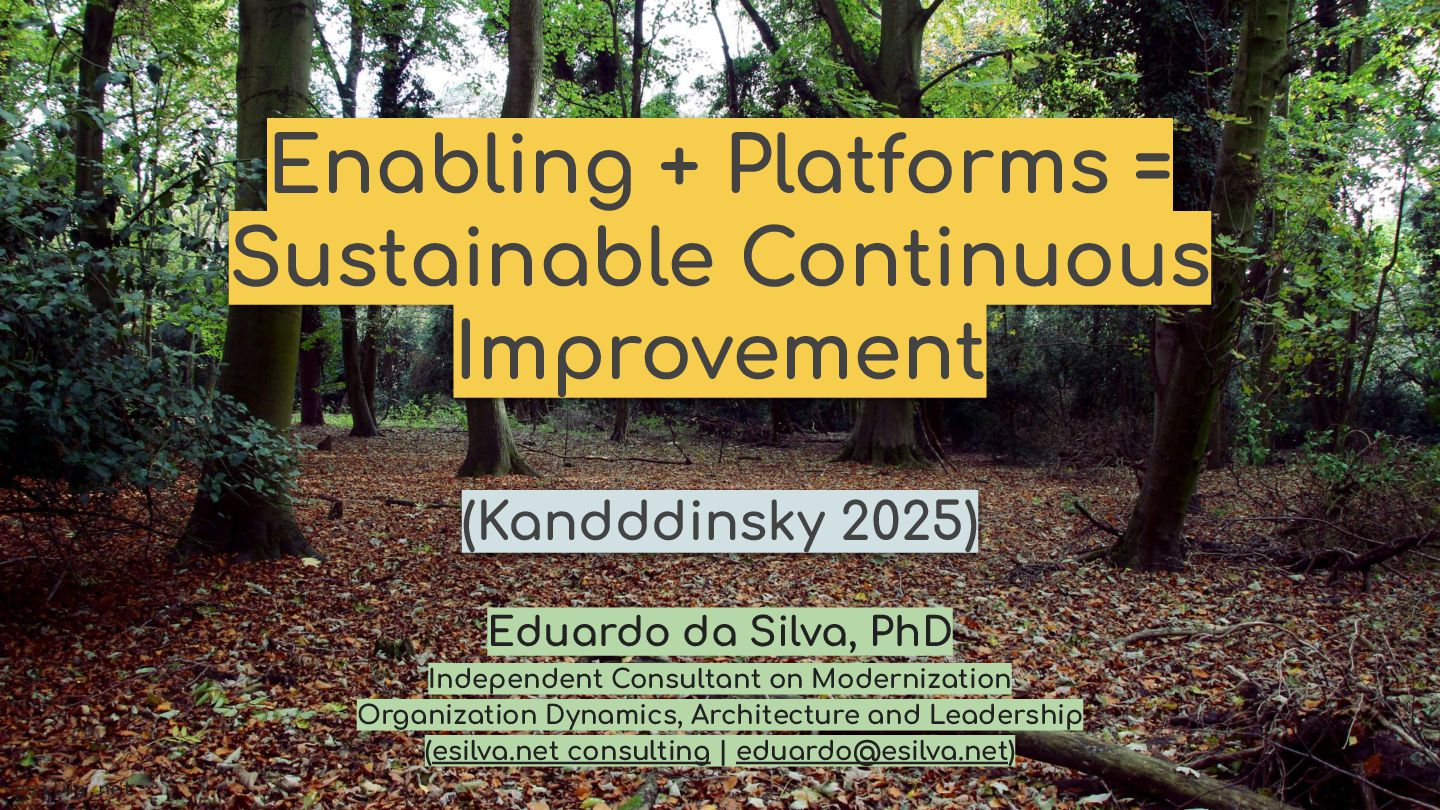 Enabling + Platforms = Sustainable Continuous Improvement

(Kandddinsky 2025)

Eduardo da Silva, PhD

Independent Consultant on Modernization
Organization Dynamics, Architecture and Leadership
(esilva.net consulting | eduardo@esilva.net)